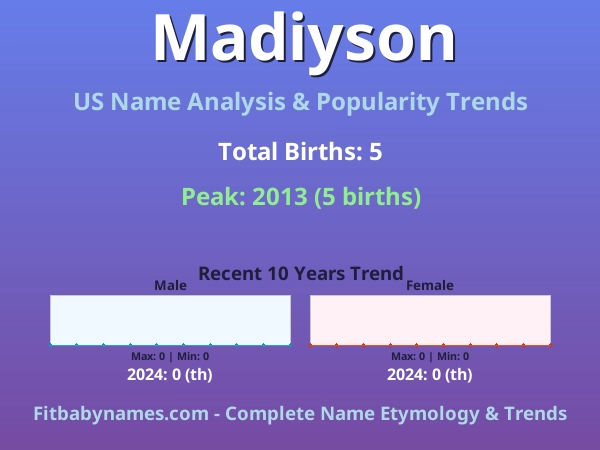 Madiyson

US Name Analysis & Popularity Trends

Total Births: 5

Peak: 2013 (5 births)

Recent 10 Years Trend

Male

Max: 0 | Min: 0

2024: 0 (th)

Female

Max: 0 | Min: 0

2024: 0 (th)

Fitbabynames.com - Complete Name Etymology & Trends